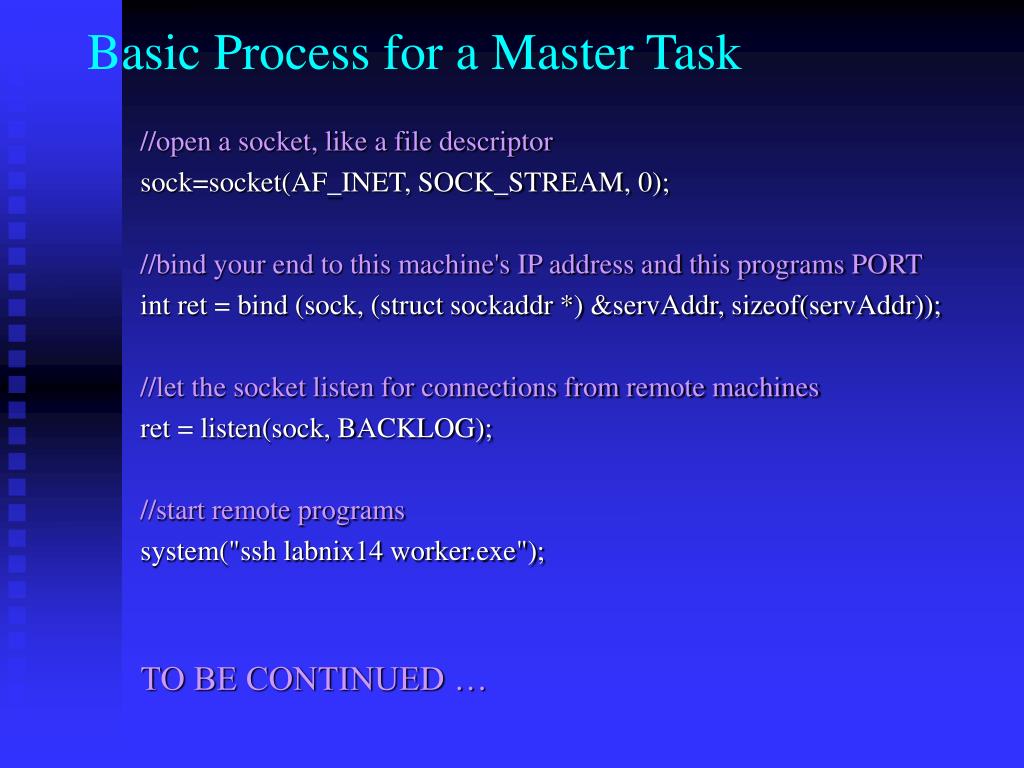 Basic Process for a Master Task

//open a socket, like a file descriptor
sock=socket(AF_INET, SOCK_STREAM, 0);

//bind your end to this machine's IP address and this programs PORT
int ret = bind (sock, (struct sockaddr *) &servAddr, sizeof(servAddr));

//let the socket listen for connections from remote machines
ret = listen(sock, BACKLOG);

//start remote programs
system("ssh labnix14 worker.exe");

TO BE CONTINUED …